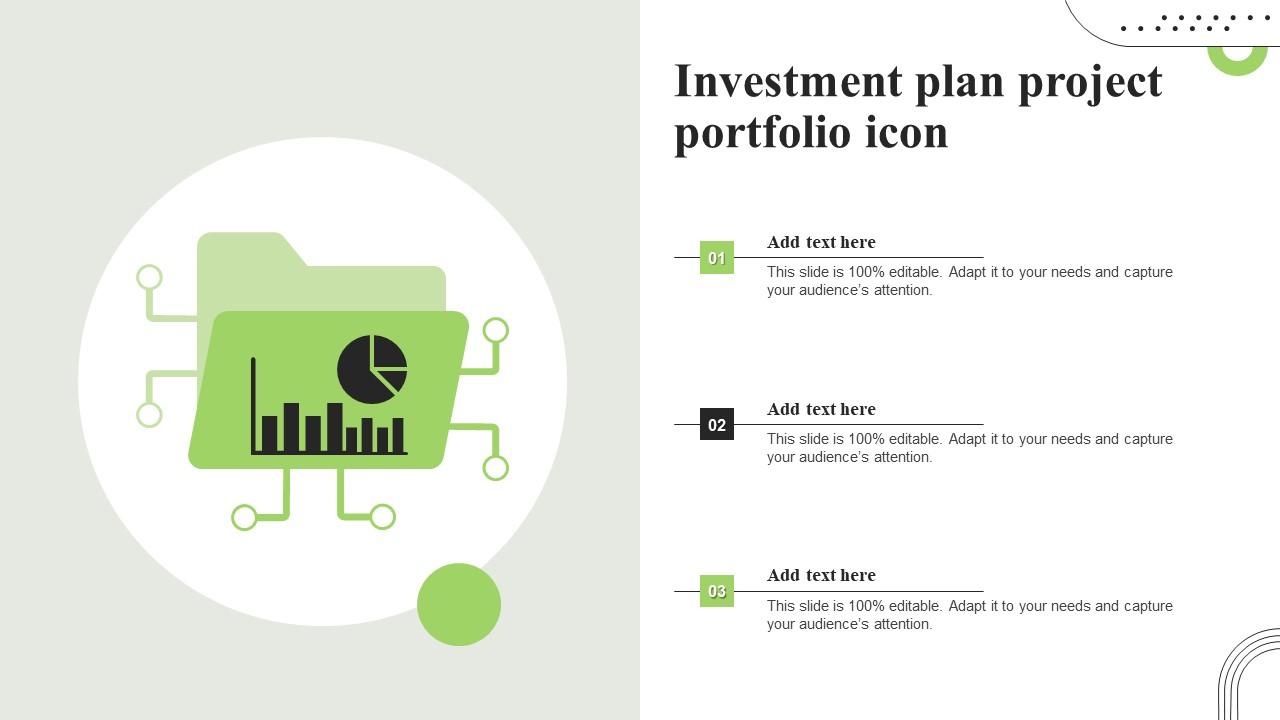 Investment plan project portfolio icon

01
Add text here
This slide is 100% editable. Adapt it to your needs and capture your audience's attention.

02
Add text here
This slide is 100% editable. Adapt it to your needs and capture your audience's attention.

03
Add text here
This slide is 100% editable. Adapt it to your needs and capture your audience's attention.